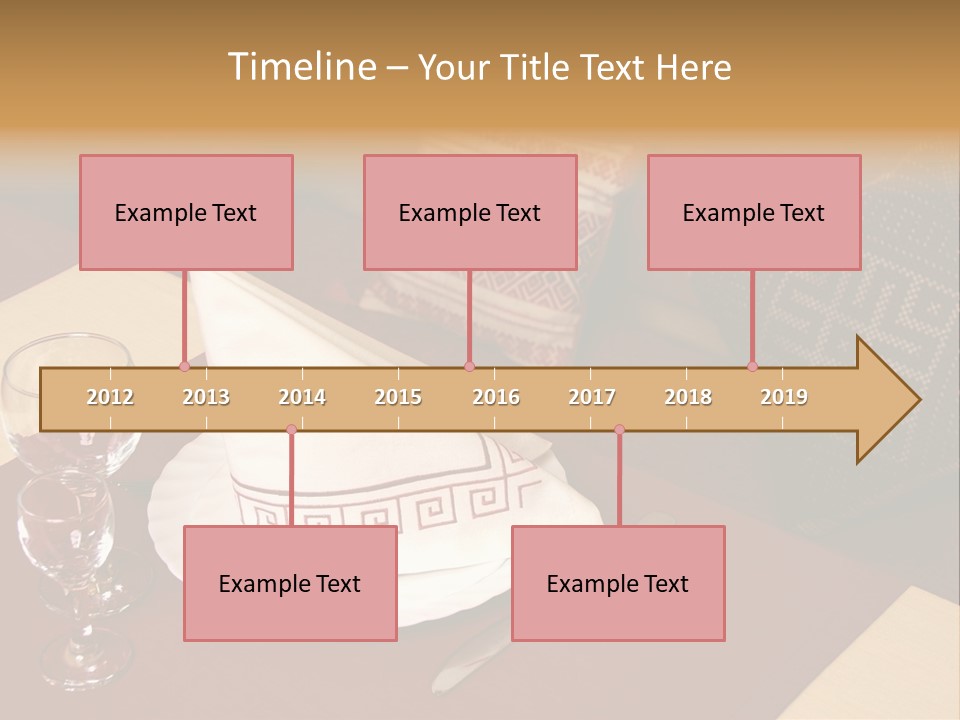 Timeline – Your Title Text Here

Example Text

Example Text

Example Text

2012 2013 2014 2015 2016 2017 2018 2019

Example Text

Example Text